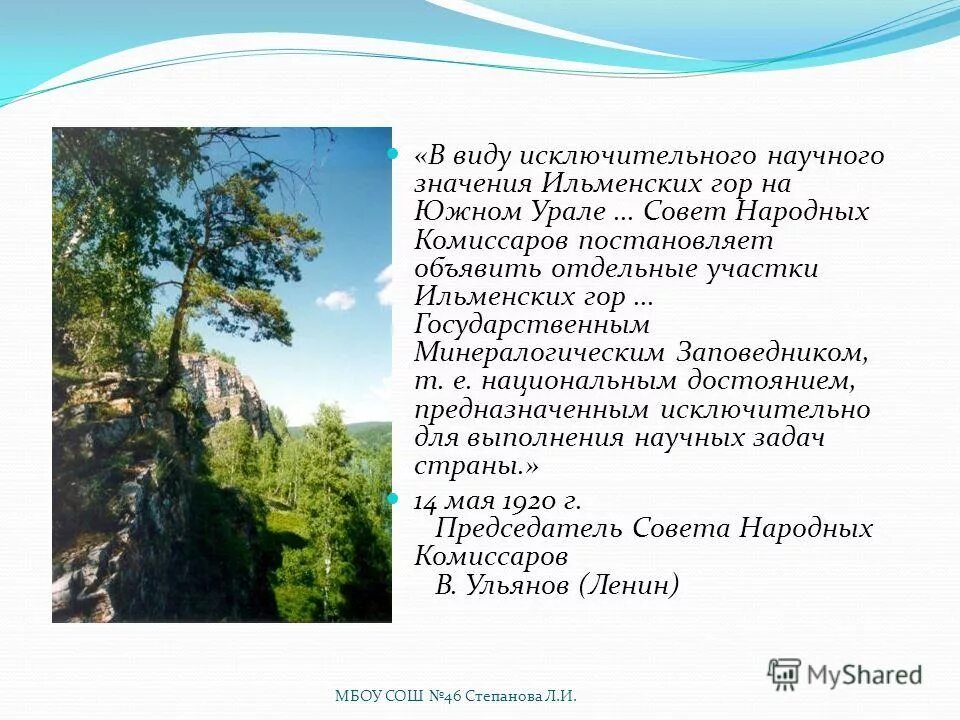 «В виду исключительного научного значения Ильменских гор на Южном Урале … Совет Народных Комиссаров постановляет объявить отдельные участки Ильменских гор … Государственным Минералогическим Заповедником, т. е. национальным достоянием, предназначенным исключительно для выполнения научных задач страны.»

14 мая 1920 г. Председатель Совета Народных Комиссаров В. Ульянов (Ленин)

MyShared

МБОУ СОШ №46 Степанова Л.И.